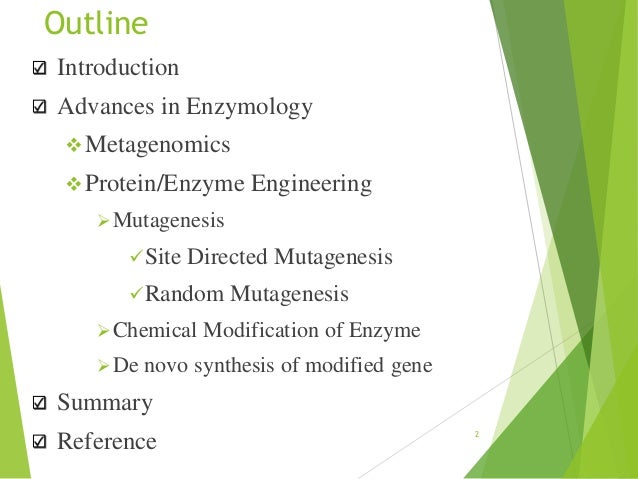 Outline

☑ Introduction

☑ Advances in Enzymology

❖ Metagenomics

❖ Protein/Enzyme Engineering

➢ Mutagenesis

✓ Site Directed Mutagenesis

✓ Random Mutagenesis

➢ Chemical Modification of Enzyme

➢ De novo synthesis of modified gene

☑ Summary

☑ Reference

2